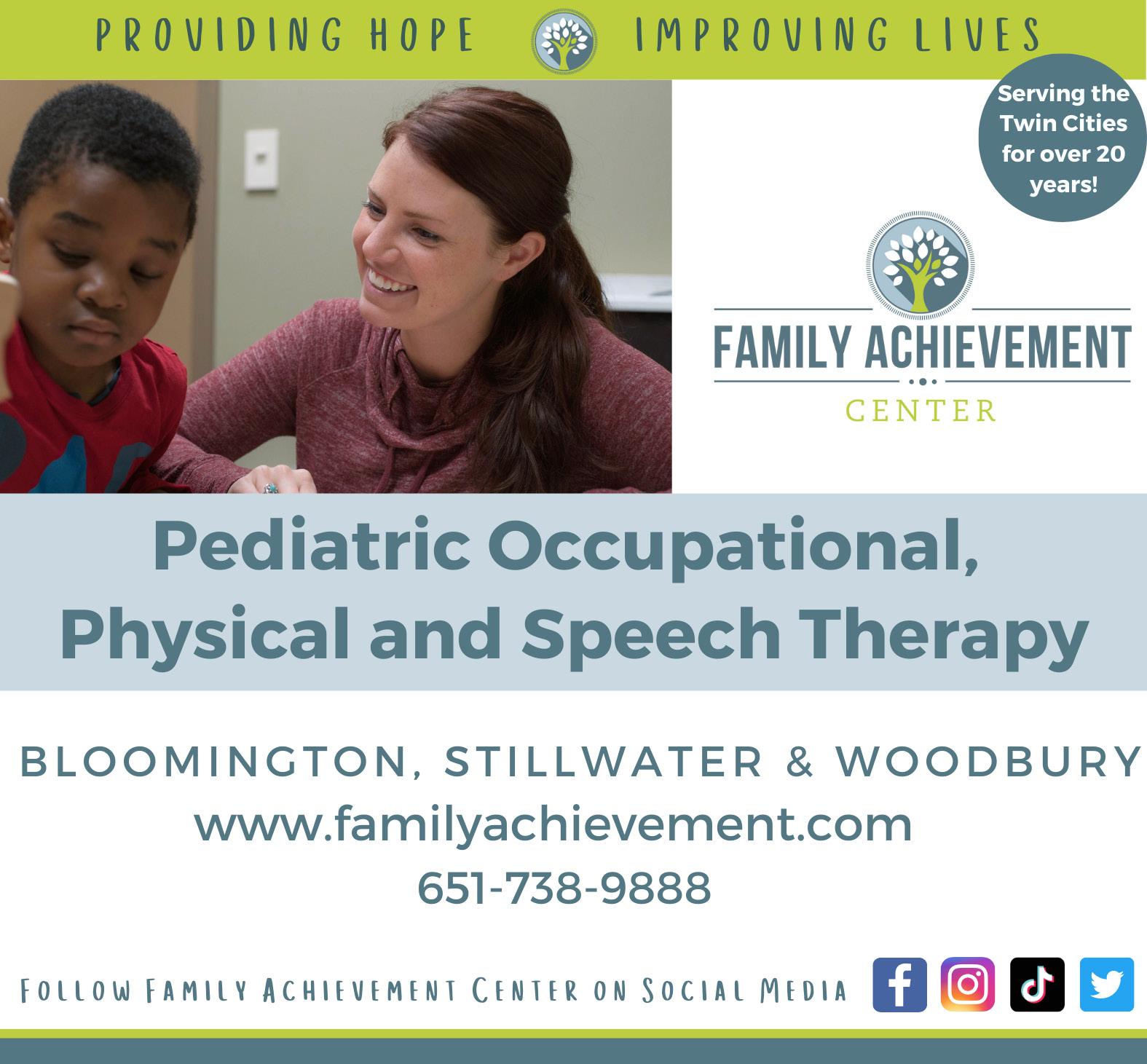 PROVIDING HOPE IMPROVING LIVES

Serving the Twin Cities for over 20 years!

FAMILY ACHIEVEMENT
CENTER

Pediatric Occupational, Physical and Speech Therapy

BLOOMINGTON, STILLWATER & WOODBURY
www.familyachievement.com
651-738-9888

FOLLOW FAMILY ACHIEVEMENT CENTER ON SOCIAL MEDIA